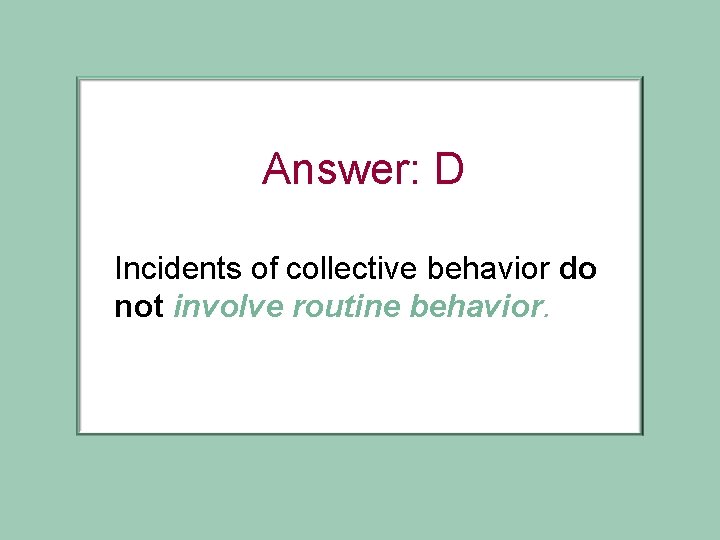 Answer: D

Incidents of collective behavior do not involve routine behavior.